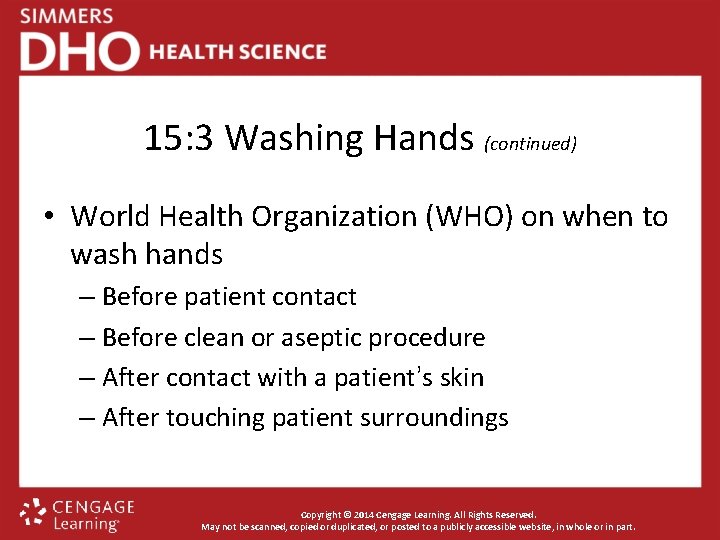 SIMMERS
DHO HEALTH SCIENCE

15:3 Washing Hands (continued)

• World Health Organization (WHO) on when to wash hands
– Before patient contact
– Before clean or aseptic procedure
– After contact with a patient's skin
– After touching patient surroundings

CENGAGE Learning

Copyright © 2014 Cengage Learning. All Rights Reserved.
May not be scanned, copied or duplicated, or posted to a publicly accessible website, in whole or in part.